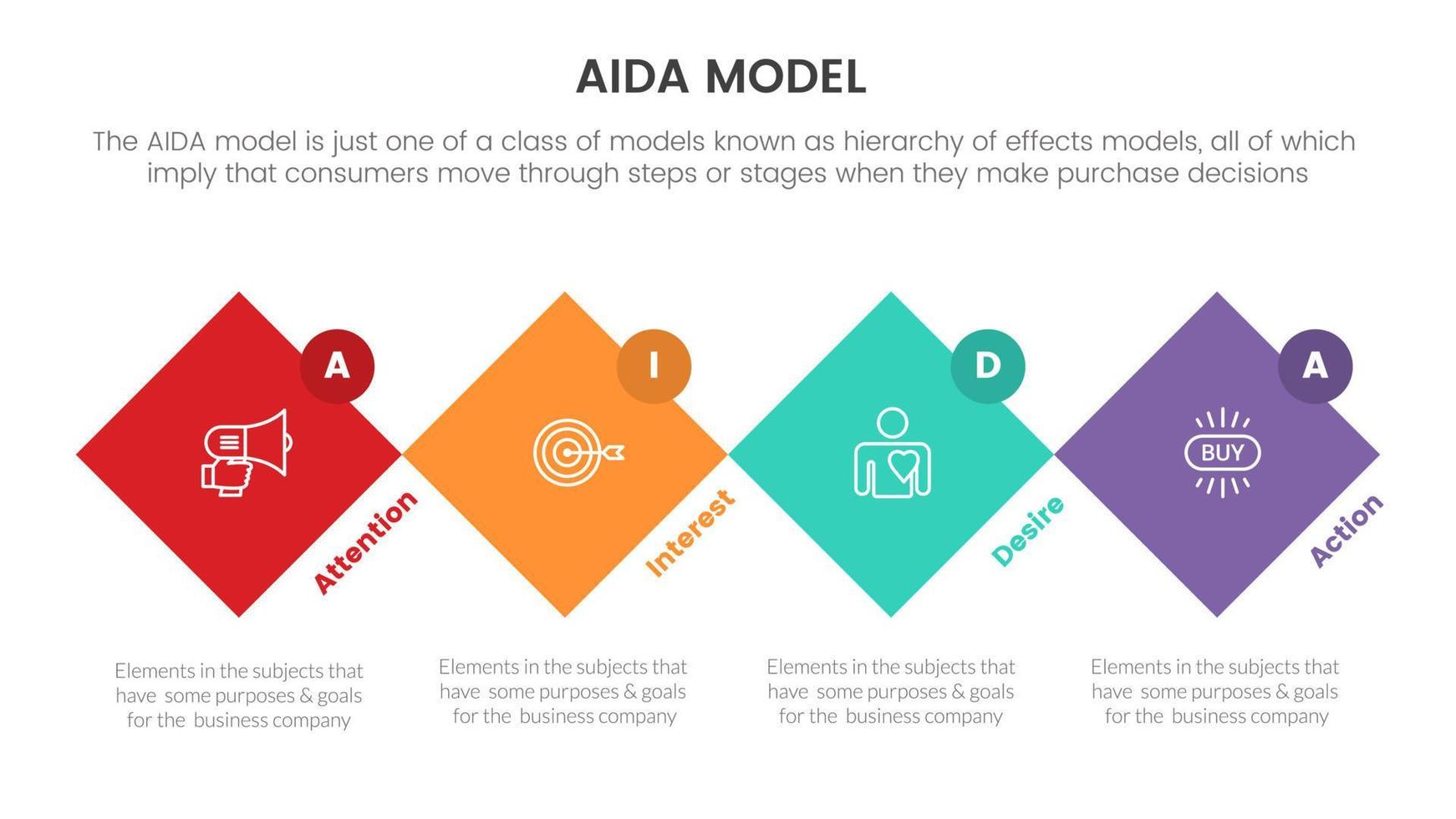 AIDA MODEL

The AIDA model is just one of a class of models known as hierarchy of effects models, all of which imply that consumers move through steps or stages when they make purchase decisions

A

Attention

I

Interest

D

Desire

A

BUY

Action

Elements in the subjects that have some purposes & goals for the business company

Elements in the subjects that have some purposes & goals for the business company

Elements in the subjects that have some purposes & goals for the business company

Elements in the subjects that have some purposes & goals for the business company